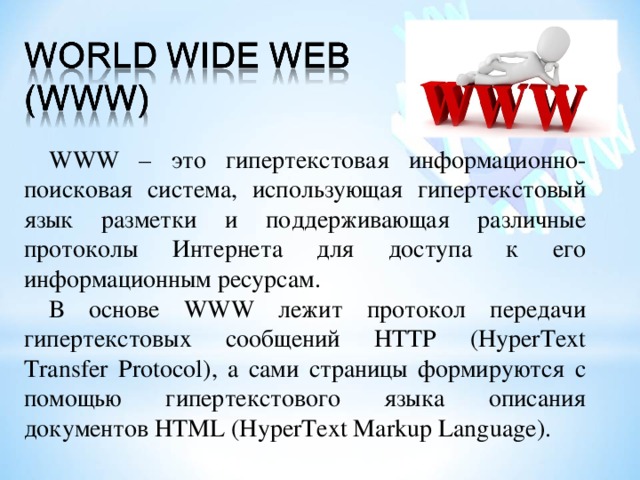 WORLD WIDE WEB (WWW)

WWW

WWW – это гипертекстовая информационно-поисковая система, использующая гипертекстовый язык разметки и поддерживающая различные протоколы Интернета для доступа к его информационным ресурсам.

В основе WWW лежит протокол передачи гипертекстовых сообщений HTTP (HyperText Transfer Protocol), а сами страницы формируются с помощью гипертекстового языка описания документов HTML (HyperText Markup Language).